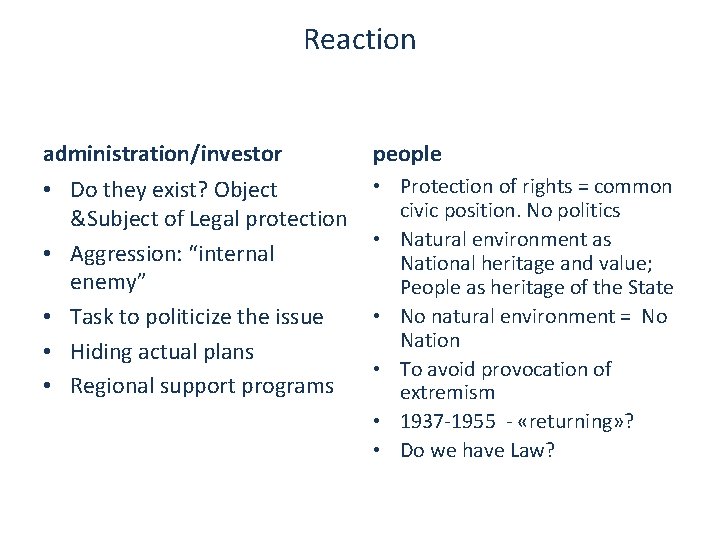 Reaction

administration/investor

• Do they exist? Object &Subject of Legal protection
• Aggression: “internal enemy”
• Task to politicize the issue
• Hiding actual plans
• Regional support programs

people

• Protection of rights = common civic position. No politics
• Natural environment as National heritage and value; People as heritage of the State
• No natural environment = No Nation
• To avoid provocation of extremism
• 1937-1955 - «returning»?
• Do we have Law?